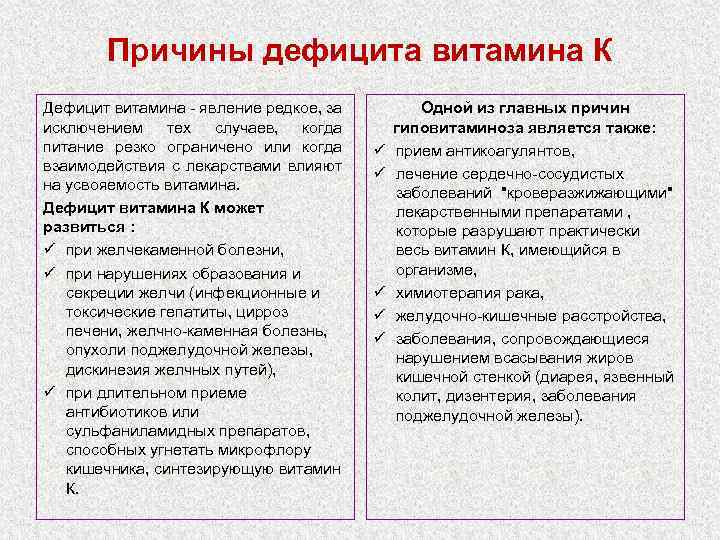 Причины дефицита витамина К

Дефицит витамина - явление редкое, за исключением тех случаев, когда питание резко ограничено или когда взаимодействия с лекарствами влияют на усвояемость витамина.

Дефицит витамина К может развиться :

✓ при желчекаменной болезни,

✓ при нарушениях образования и секреции желчи (инфекционные и токсические гепатиты, цирроз печени, желчно-каменная болезнь, опухоли поджелудочной железы, дискинезия желчных путей),

✓ при длительном приеме антибиотиков или сульфаниламидных препаратов, способных угнетать микрофлору кишечника, синтезирующую витамин К.

Одной из главных причин гиповитаминоза является также:

✓ прием антикоагулянтов,

✓ лечение сердечно-сосудистых заболеваний "кроверазжижающими" лекарственными препаратами , которые разрушают практически весь витамин К, имеющийся в организме,

✓ химиотерапия рака,

✓ желудочно-кишечные расстройства,

✓ заболевания, сопровождающиеся нарушением всасывания жиров кишечной стенкой (диарея, язвенный колит, дизентерия, заболевания поджелудочной железы).